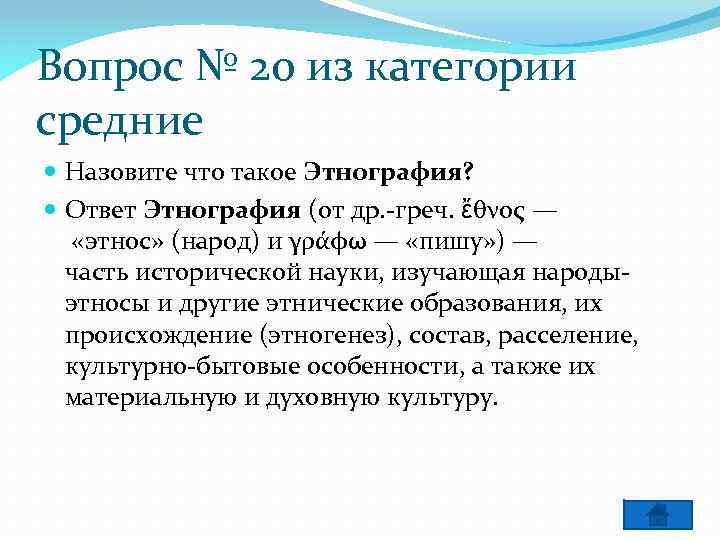 Вопрос № 20 из категории средние

Назовите что такое Этнография?

Ответ Этнография (от др.-греч. ἔθνος — «этнос» (народ) и γράφω — «пишу») — часть исторической науки, изучающая народы-этносы и другие этнические образования, их происхождение (этногенез), состав, расселение, культурно-бытовые особенности, а также их материальную и духовную культуру.